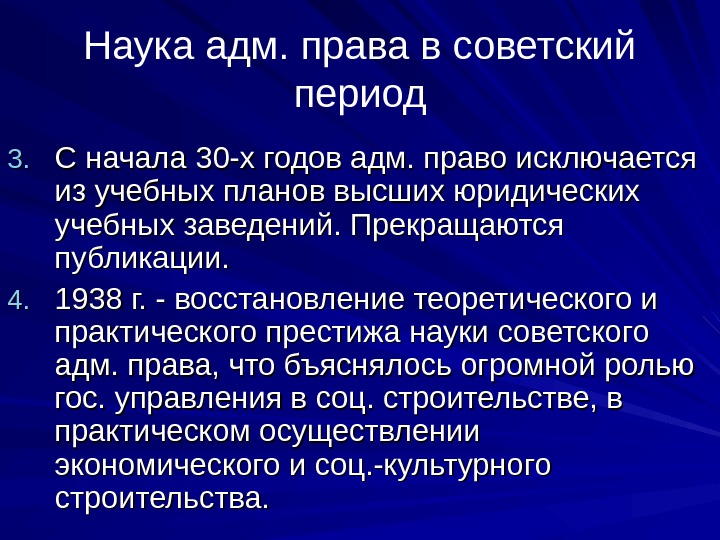 Наука адм. права в советский период

3. С начала 30-х годов адм. право исключается из учебных планов высших юридических учебных заведений. Прекращаются публикации.

4. 1938 г. - восстановление теоретического и практического престижа науки советского адм. права, что бъяснялось огромной ролью гос. управления в соц. строительстве, в практическом осуществлении экономического и соц.-культурного строительства.